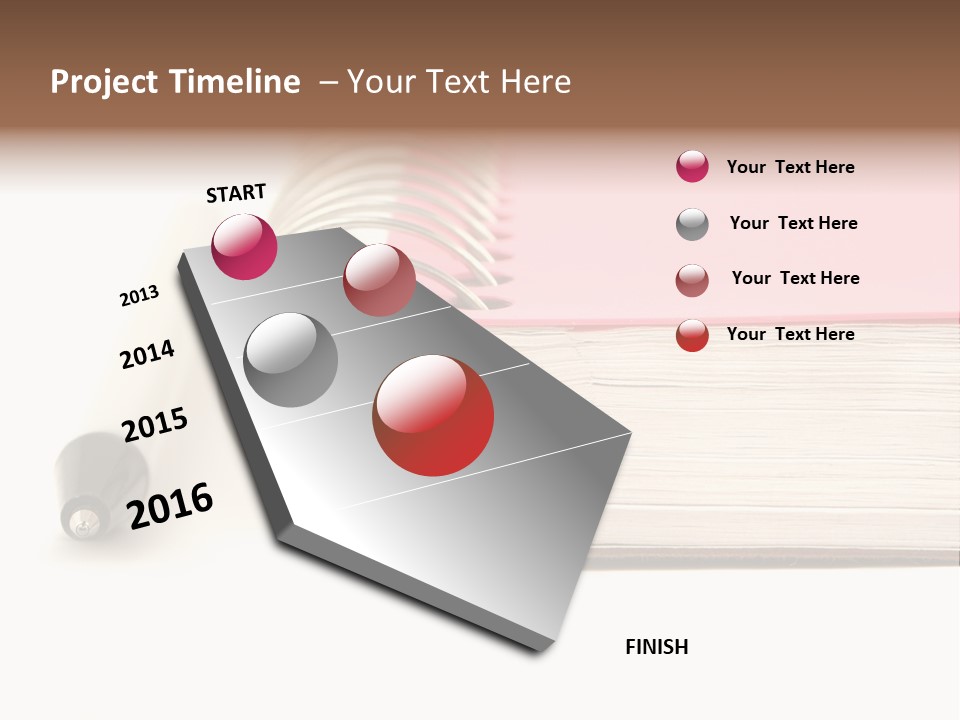 Project Timeline – Your Text Here

START

2013

2014

2015

2016

FINISH

Your Text Here

Your Text Here

Your Text Here

Your Text Here